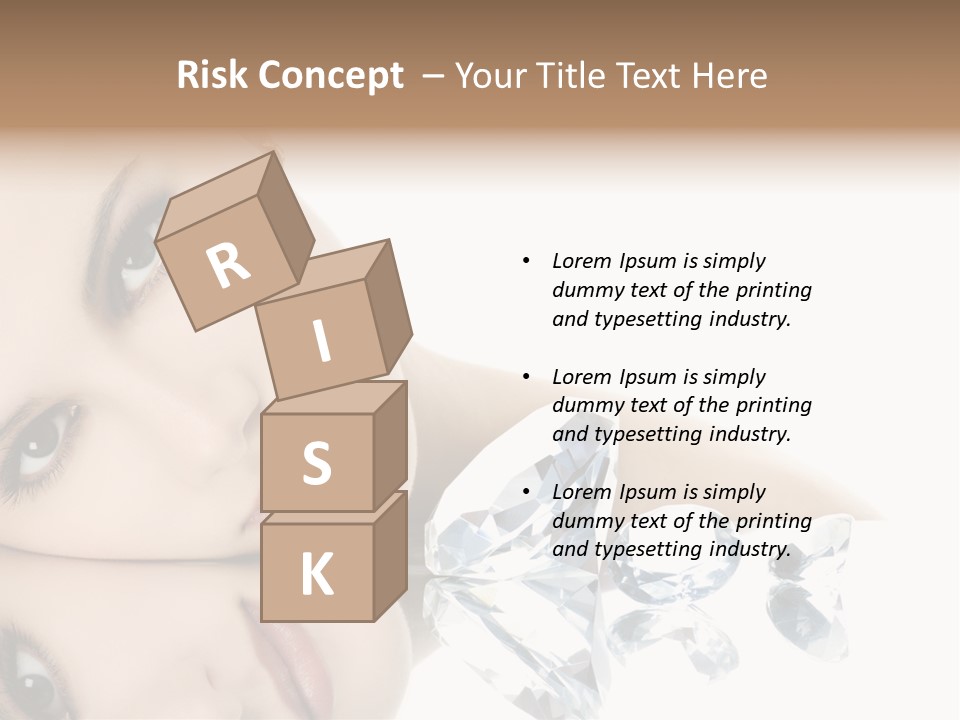 Risk Concept – Your Title Text Here

R
I
S
K

• Lorem Ipsum is simply dummy text of the printing and typesetting industry.

• Lorem Ipsum is simply dummy text of the printing and typesetting industry.

• Lorem Ipsum is simply dummy text of the printing and typesetting industry.